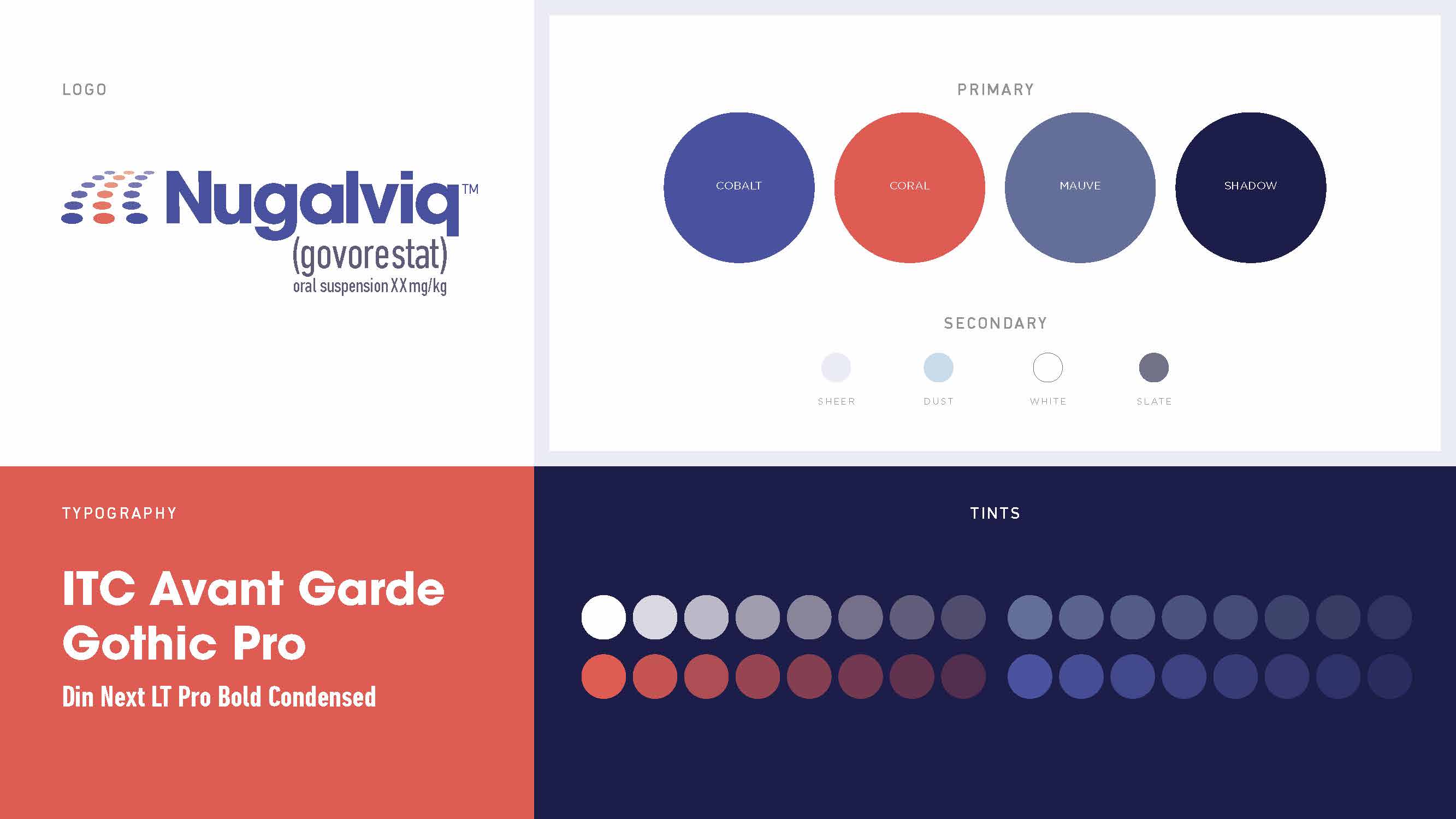 LOGO

Nugalviq™
(govorestat)
oral suspension XX mg/kg

PRIMARY

COBALT

CORAL

MAUVE

SHADOW

SECONDARY

SHEER

DUST

WHITE

SLATE

TYPOGRAPHY

ITC Avant Garde Gothic Pro

Din Next LT Pro Bold Condensed

TINTS